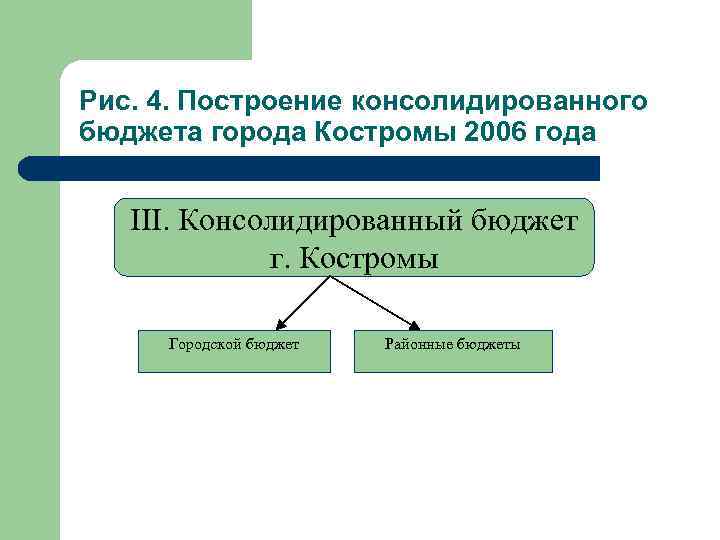 Рис. 4. Построение консолидированного бюджета города Костромы 2006 года

III. Консолидированный бюджет г. Костромы

Городской бюджет

Районные бюджеты